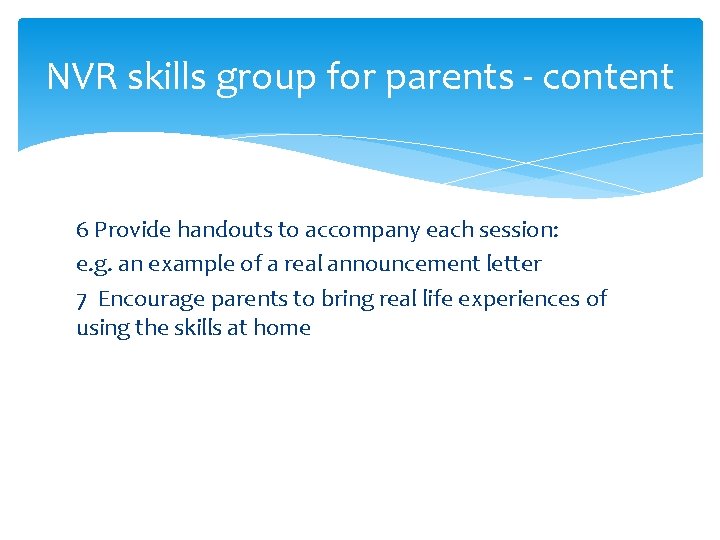 NVR skills group for parents - content

6 Provide handouts to accompany each session:
e.g. an example of a real announcement letter
7 Encourage parents to bring real life experiences of using the skills at home